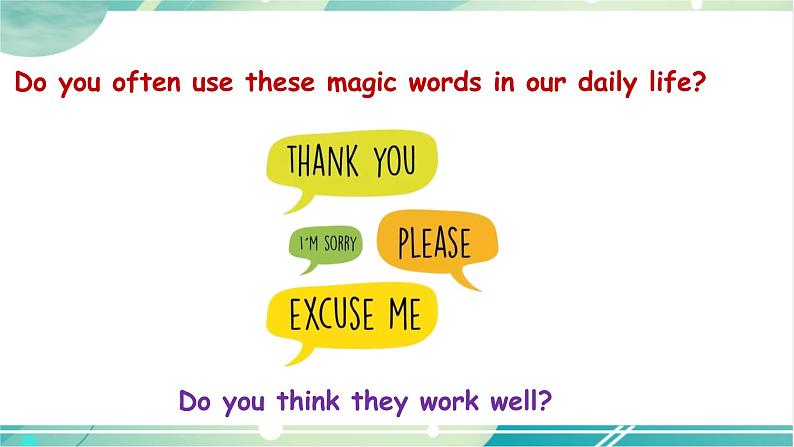 Do you often use these magic words in our daily life?

THANK YOU

I'M SORRY

PLEASE

EXCUSE ME

Do you think they work well?